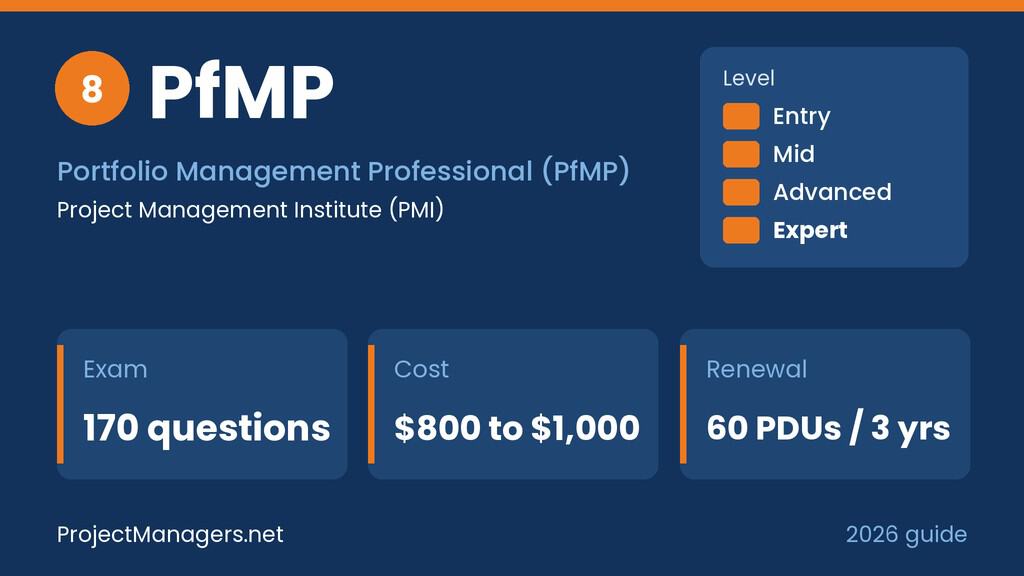 8 PfMP

Portfolio Management Professional (PfMP)
Project Management Institute (PMI)

Level
Entry
Mid
Advanced
Expert

Exam
170 questions

Cost
$800 to $1,000

Renewal
60 PDUs / 3 yrs

ProjectManagers.net

2026 guide